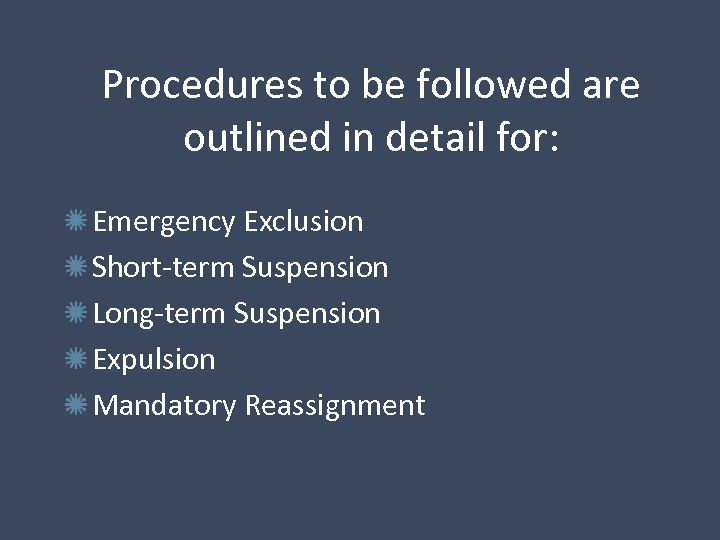 Procedures to be followed are outlined in detail for:

Emergency Exclusion
Short-term Suspension
Long-term Suspension
Expulsion
Mandatory Reassignment